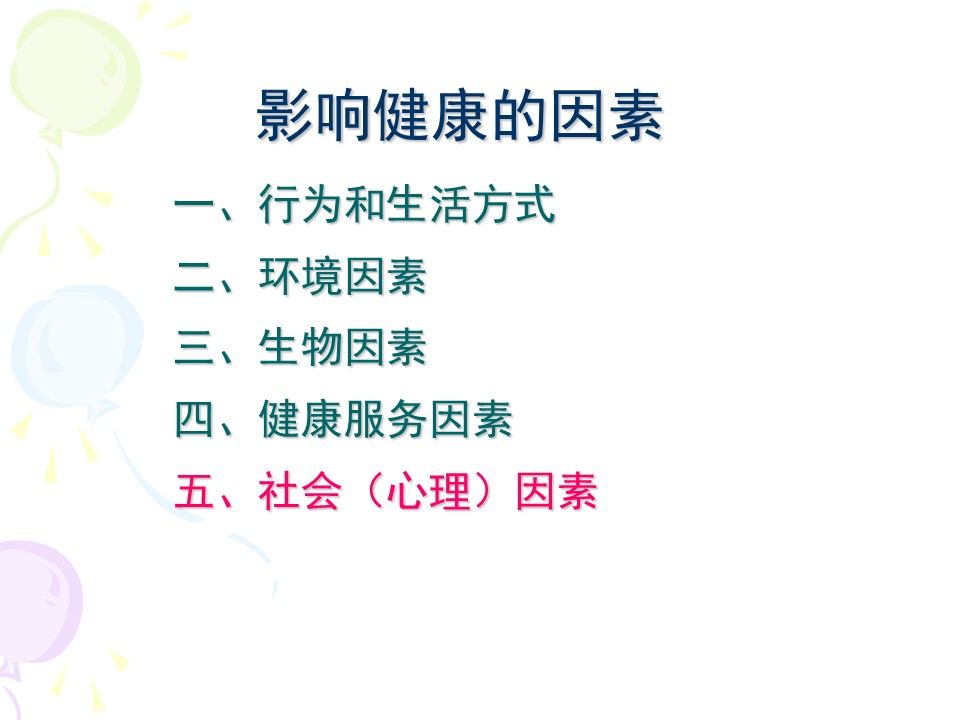 影响健康的因素

一、行为和生活方式

二、环境因素

三、生物因素

四、健康服务因素

五、社会（心理）因素